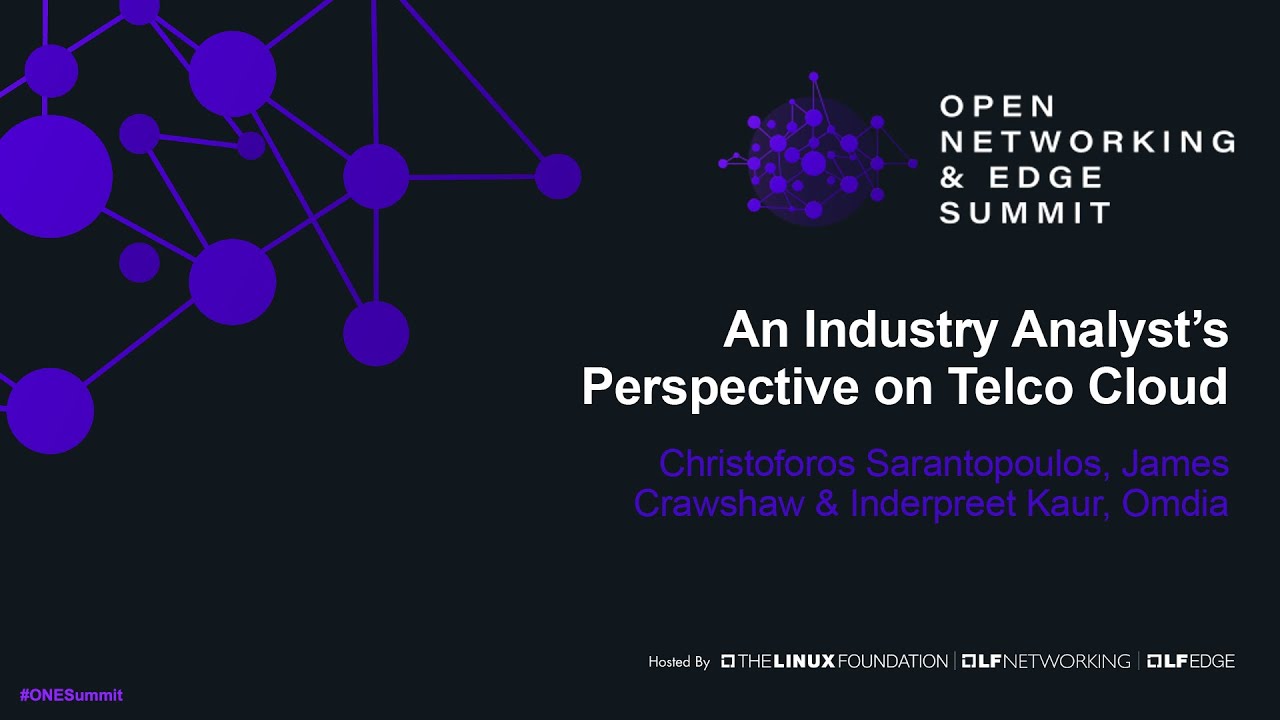 OPEN NETWORKING & EDGE SUMMIT

An Industry Analyst's Perspective on Telco Cloud

Christoforos Sarantopoulos, James Crawshaw & Inderpreet Kaur, Omdia

Hosted By THE LINUX FOUNDATION | LF NETWORKING | LF EDGE

#ONESummit